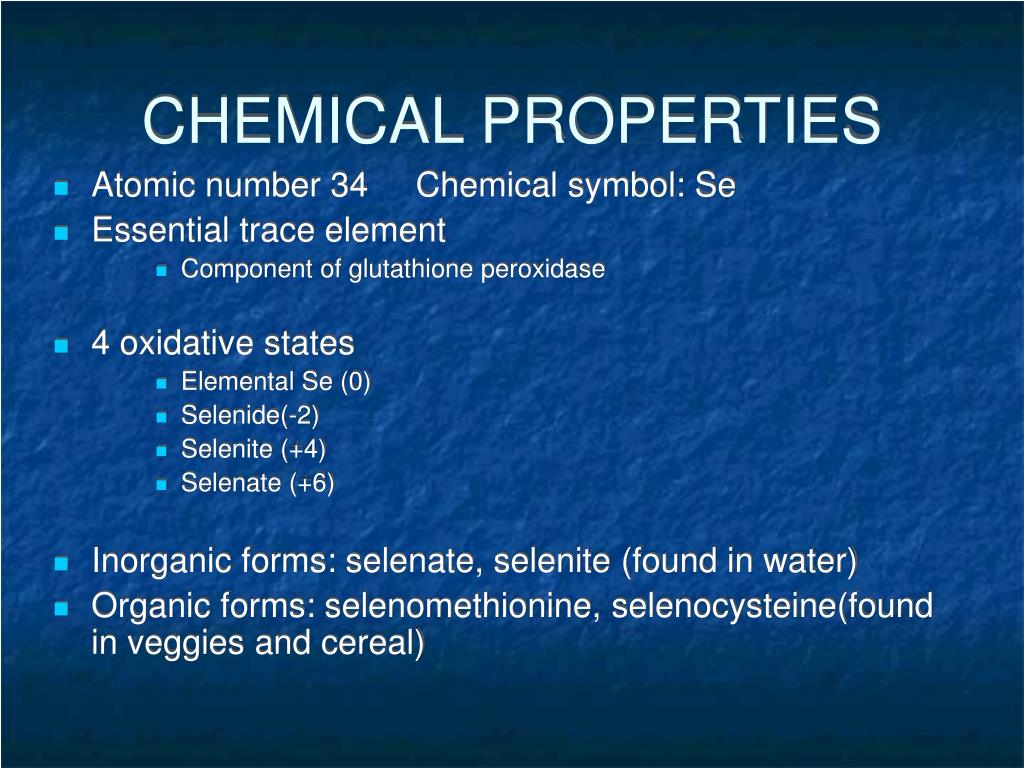 CHEMICAL PROPERTIES

Atomic number 34 Chemical symbol: Se

Essential trace element

Component of glutathione peroxidase

4 oxidative states

Elemental Se (0)

Selenide(-2)

Selenite (+4)

Selenate (+6)

Inorganic forms: selenate, selenite (found in water)

Organic forms: selenomethionine, selenocysteine(found in veggies and cereal)